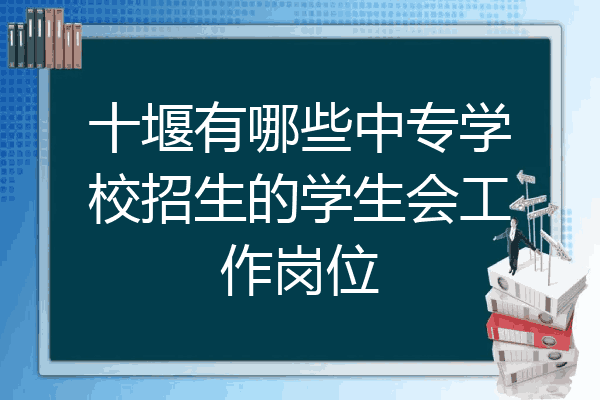 十堰有哪些中专学校招生的学生会工作岗位